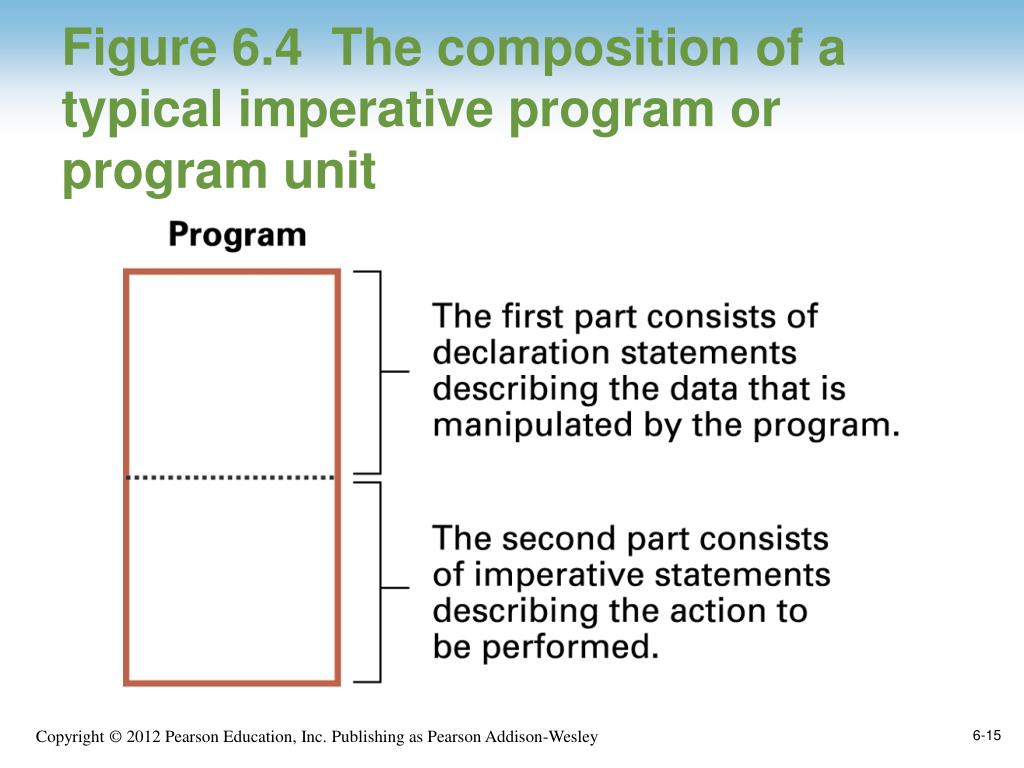 Figure 6.4 The composition of a typical imperative program or program unit

Program

The first part consists of declaration statements describing the data that is manipulated by the program.

The second part consists of imperative statements describing the action to be performed.

Copyright © 2012 Pearson Education, Inc. Publishing as Pearson Addison-Wesley

6-15